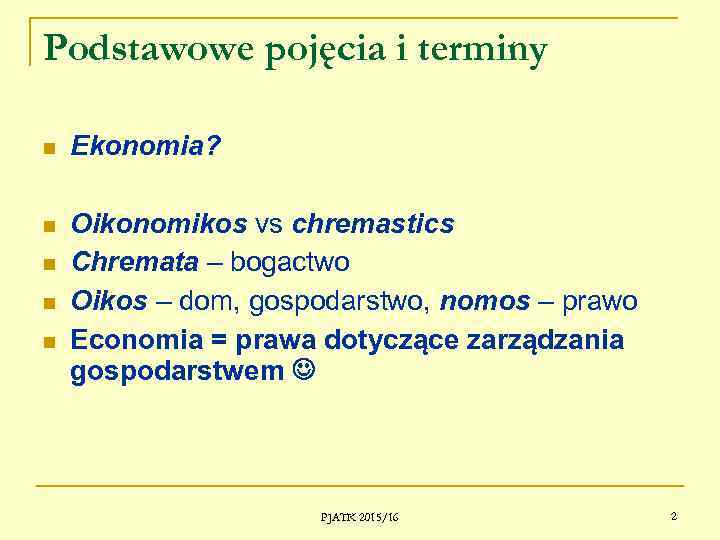 Podstawowe pojęcia i terminy

Ekonomia?

Oikonomikos vs chremastics

Chremata – bogactwo

Oikos – dom, gospodarstwo, nomos – prawo

Economia = prawa dotyczące zarządzania gospodarstwem ☺

PJATK 2015/16

2